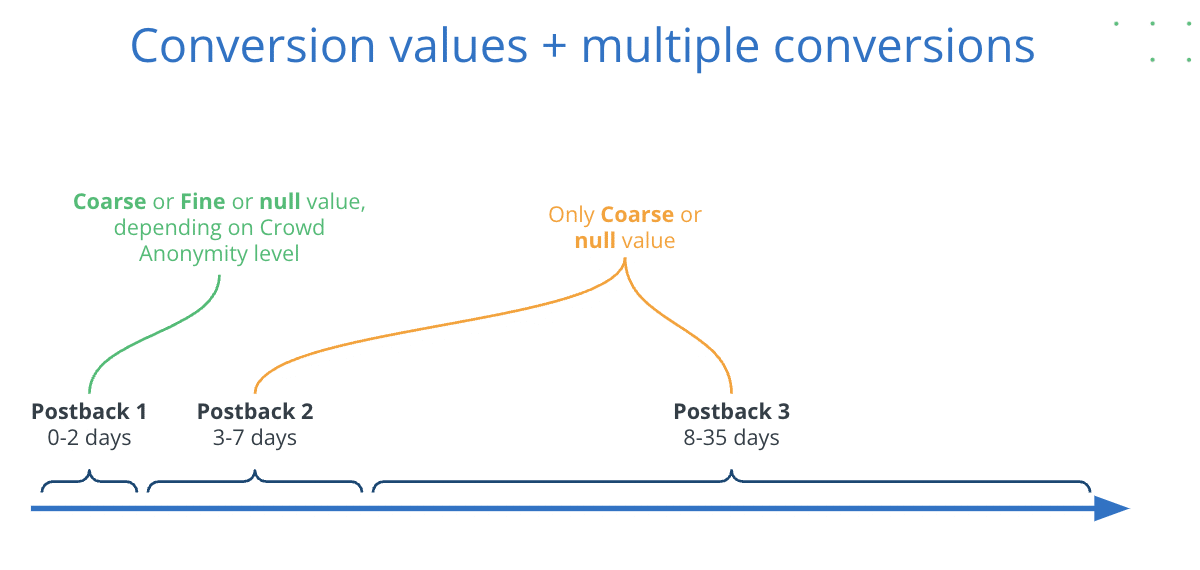 Conversion values + multiple conversions

Coarse or Fine or null value, depending on Crowd Anonymity level

Only Coarse or null value

Postback 1
0-2 days

Postback 2
3-7 days

Postback 3
8-35 days